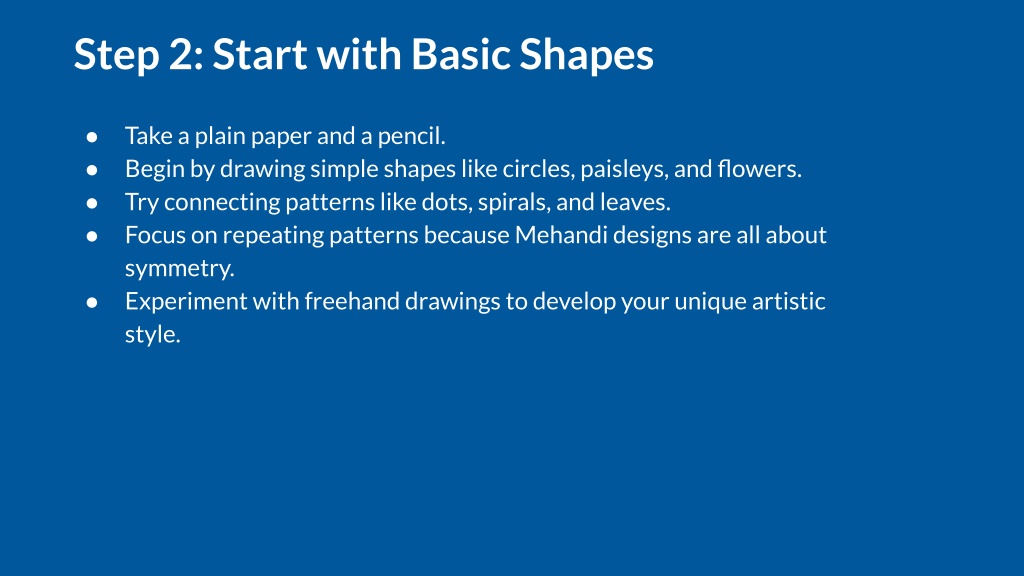 Step 2: Start with Basic Shapes

● Take a plain paper and a pencil.
● Begin by drawing simple shapes like circles, paisleys, and flowers.
● Try connecting patterns like dots, spirals, and leaves.
● Focus on repeating patterns because Mehandi designs are all about symmetry.
● Experiment with freehand drawings to develop your unique artistic style.